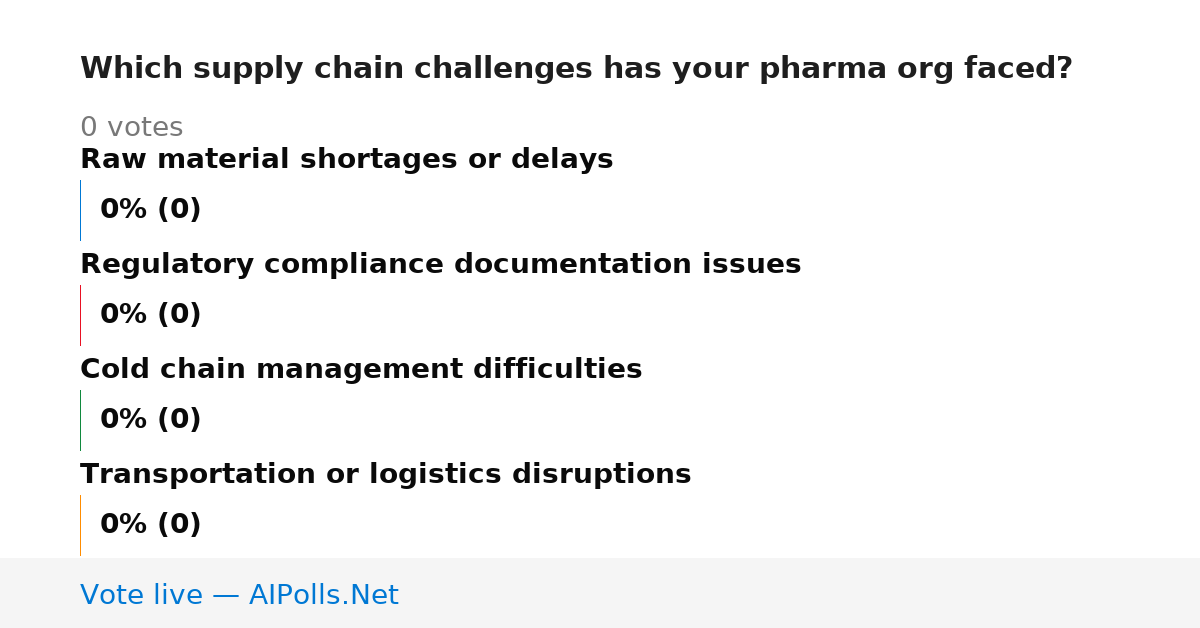 Which supply chain challenges has your pharma org faced?

0 votes

Raw material shortages or delays

0% (0)

Regulatory compliance documentation issues

0% (0)

Cold chain management difficulties

0% (0)

Transportation or logistics disruptions

0% (0)

Vote live — AIPolls.Net